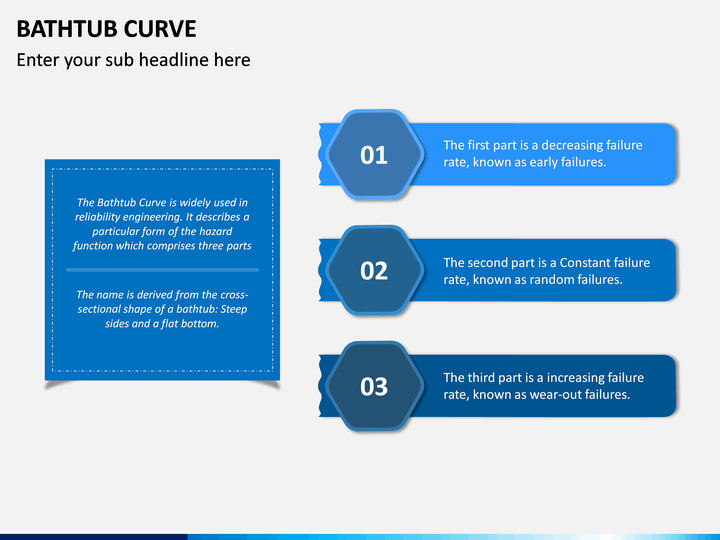 BATHTUB CURVE

Enter your sub headline here

The Bathtub Curve is widely used in reliability engineering. It describes a particular form of the hazard function which comprises three parts

The name is derived from the cross-sectional shape of a bathtub: Steep sides and a flat bottom.

01

The first part is a decreasing failure rate, known as early failures.

02

The second part is a Constant failure rate, known as random failures.

03

The third part is a increasing failure rate, known as wear-out failures.